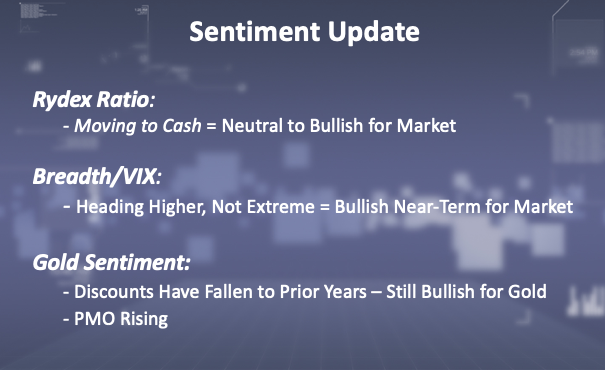 Sentiment Update

Rydex Ratio:
- Moving to Cash = Neutral to Bullish for Market

Breadth/VIX:
- Heading Higher, Not Extreme = Bullish Near-Term for Market

Gold Sentiment:
- Discounts Have Fallen to Prior Years – Still Bullish for Gold
- PMO Rising